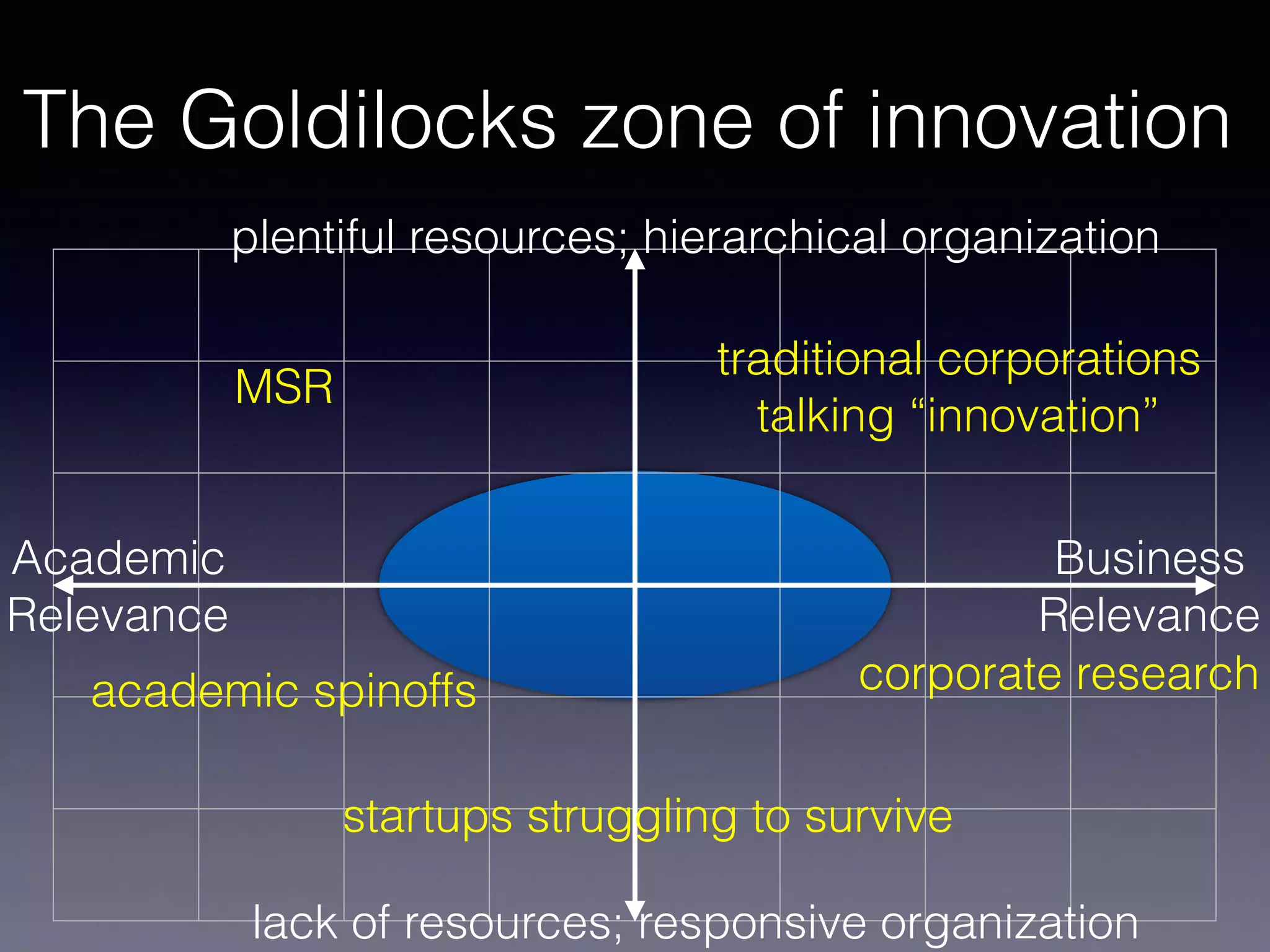 The Goldilocks zone of innovation

plentiful resources; hierarchical organization

MSR

traditional corporations talking “innovation”

Academic Relevance

Business Relevance

academic spinoffs

corporate research

startups struggling to survive

lack of resources; responsive organization